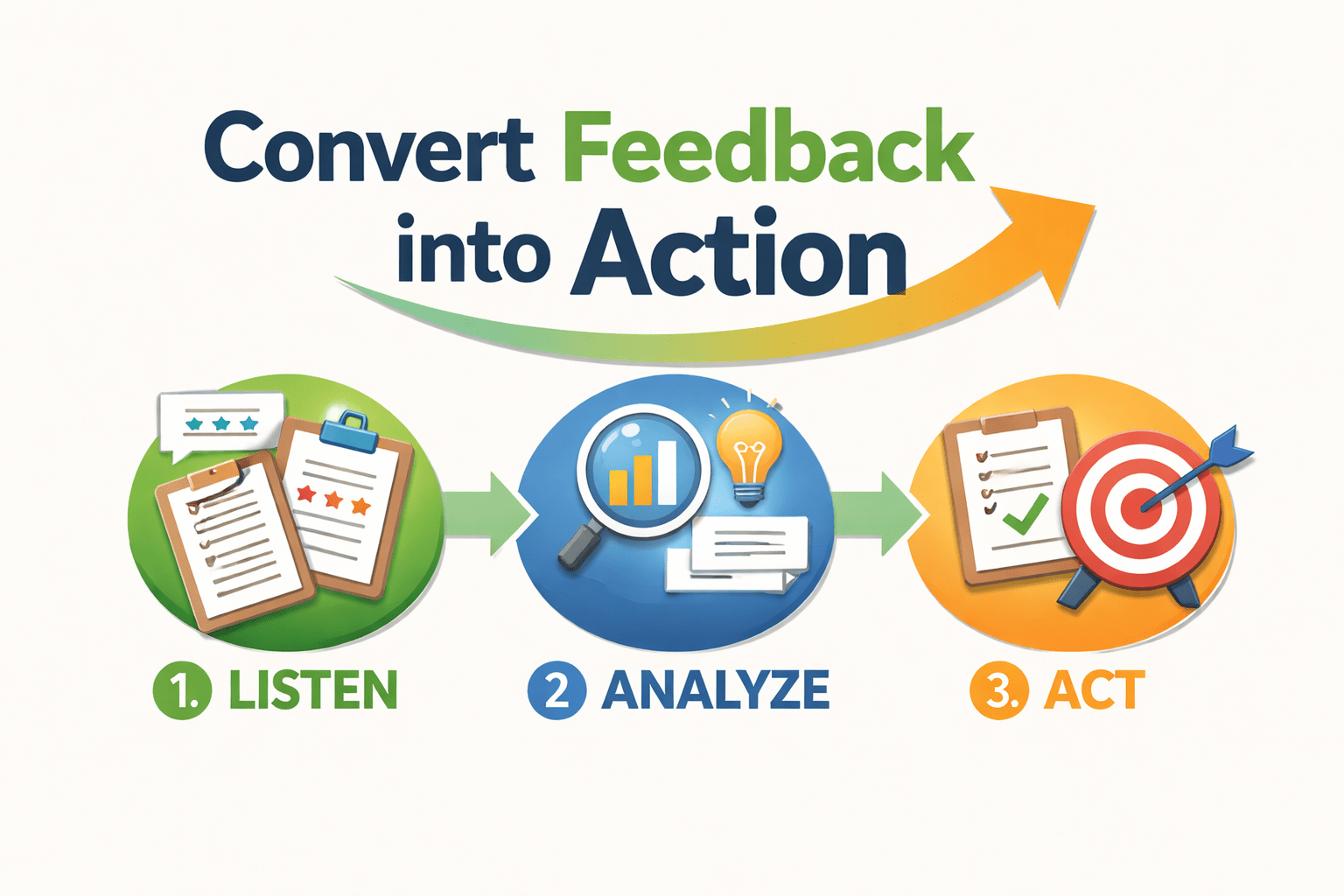 Convert Feedback into Action

1. LISTEN

2 ANALYZE

3. ACT